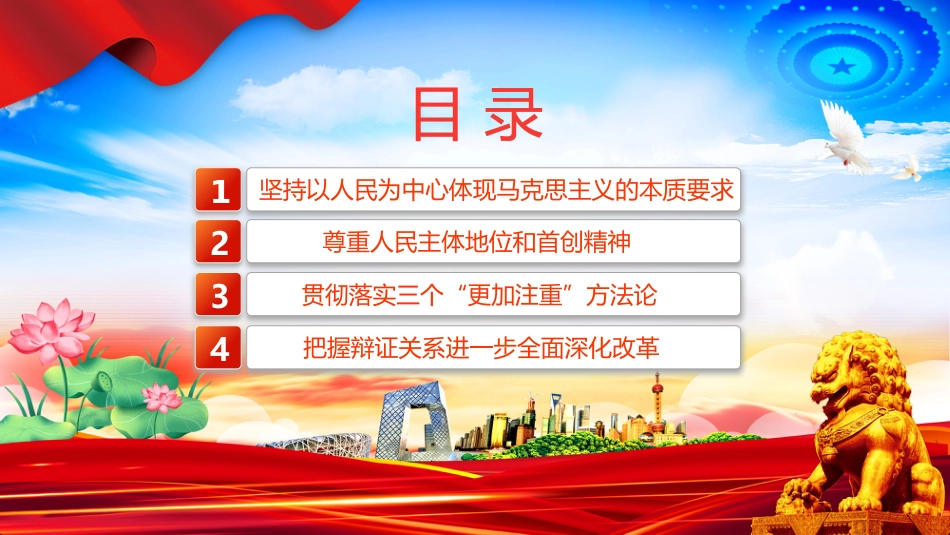 目录

1 坚持以人民为中心体现马克思主义的本质要求

2 尊重人民主体地位和首创精神

3 贯彻落实三个“更加注重”方法论

4 把握辩证关系进一步全面深化改革